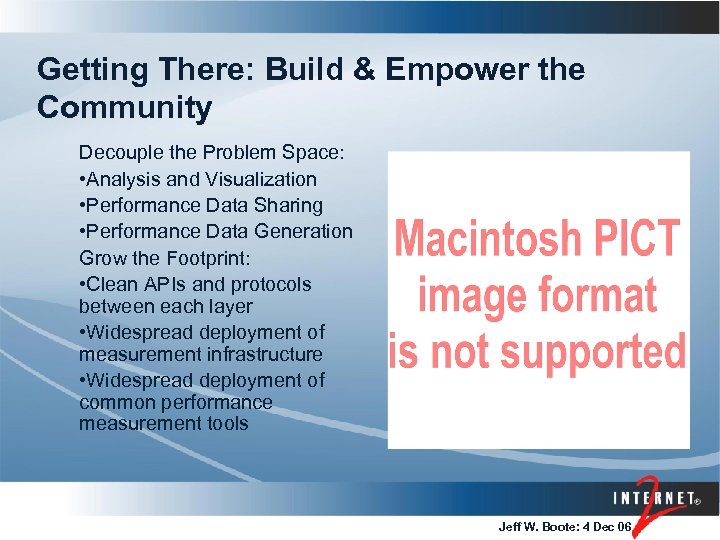 Getting There: Build & Empower the Community

Decouple the Problem Space:
•Analysis and Visualization
•Performance Data Sharing
•Performance Data Generation
Grow the Footprint:
•Clean APIs and protocols between each layer
•Widespread deployment of measurement infrastructure
•Widespread deployment of common performance measurement tools

Macintosh PICT image format is not supported

INTERNET® 2

Jeff W. Boote: 4 Dec 06